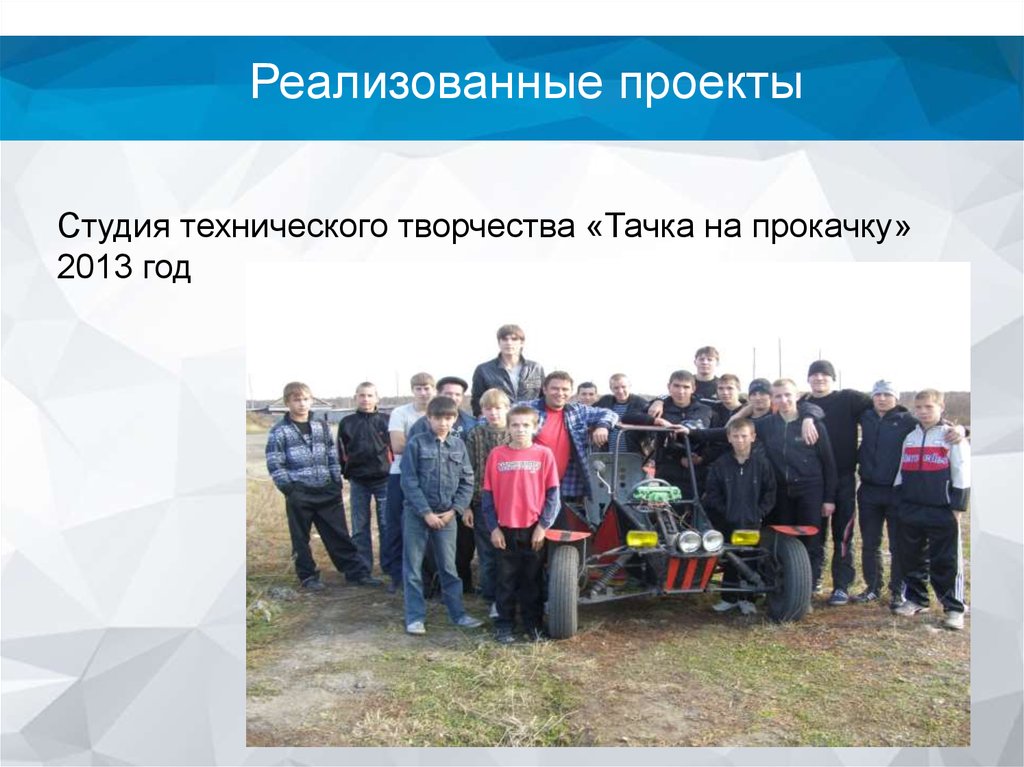 Реализованные проекты

Студия технического творчества «Тачка на прокачку» 2013 год